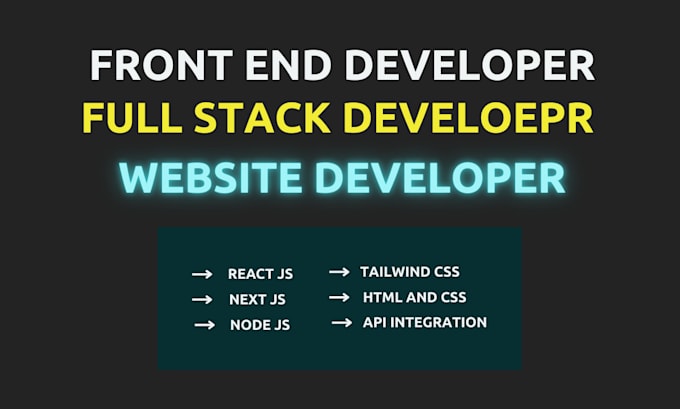 FRONT END DEVELOPER
FULL STACK DEVELOEPR
WEBSITE DEVELOPER

→ REACT JS
→ NEXT JS
→ NODE JS

→ TAILWIND CSS
→ HTML AND CSS
→ API INTEGRATION